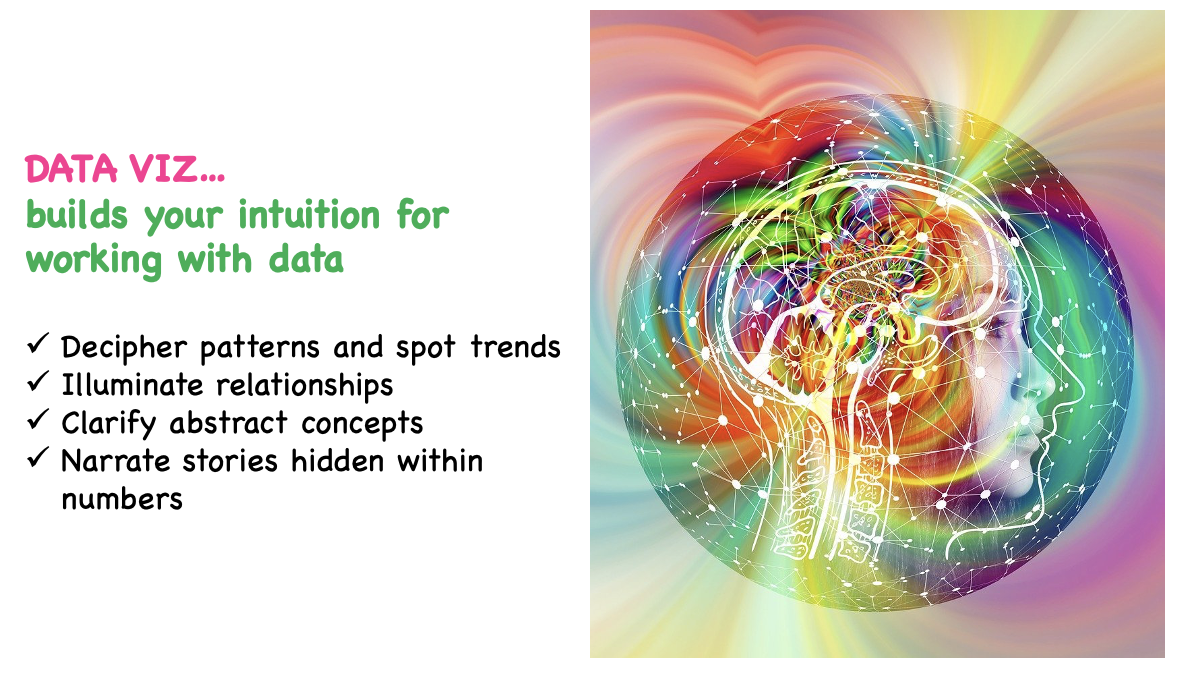 DATA VIZ...
builds your intuition for working with data

✓ Decipher patterns and spot trends
✓ Illuminate relationships
✓ Clarify abstract concepts
✓ Narrate stories hidden within numbers